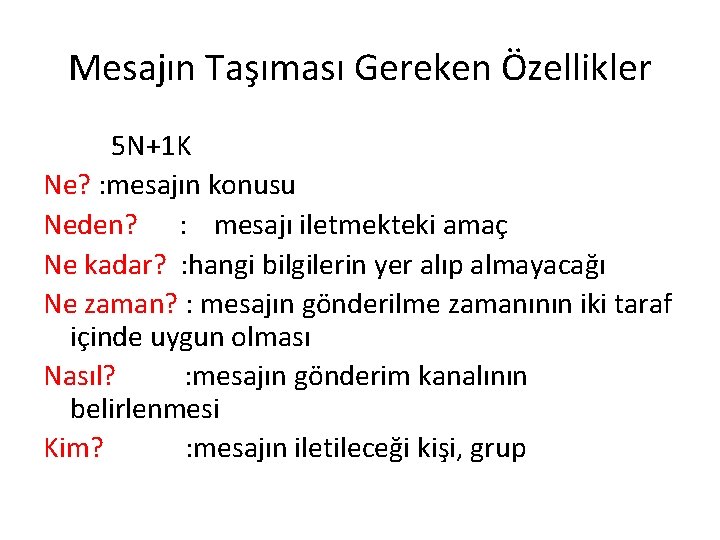 Mesajın Taşıması Gereken Özellikler

5N+1K

Ne? :mesajın konusu

Neden? : mesajı iletmekteki amaç

Ne kadar? :hangi bilgilerin yer alıp almayacağı

Ne zaman? : mesajın gönderilme zamanının iki taraf içinde uygun olması

Nasıl? :mesajın gönderim kanalının belirlenmesi

Kim? :mesajın iletileceği kişi, grup